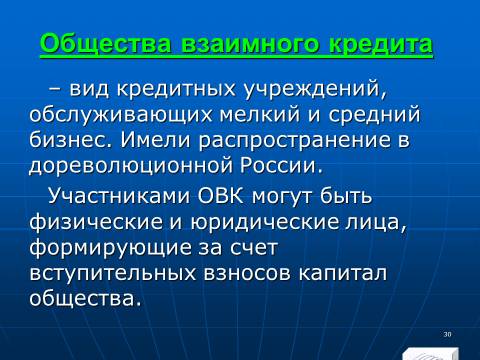 Общества взаимного кредита

– вид кредитных учреждений, обслуживающих мелкий и средний бизнес. Имели распространение в дореволюционной России.

Участниками ОВК могут быть физические и юридические лица, формирующие за счет вступительных взносов капитал общества.

30